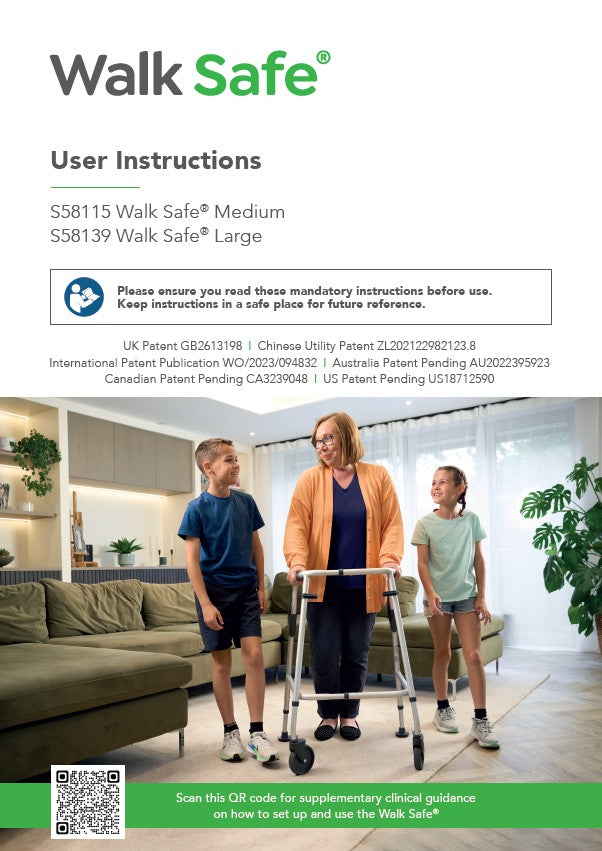 Walk Safe®

User Instructions

S58115 Walk Safe® Medium
S58139 Walk Safe® Large

Please ensure you read these mandatory instructions before use. Keep instructions in a safe place for future reference.

UK Patent GB2613198 | Chinese Utility Patent ZL202122982123.8
International Patent Publication WO/2023/094832 | Australia Patent Pending AU2022395923
Canadian Patent Pending CA3239048 | US Patent Pending US18712590

Scan this QR code for supplementary clinical guidance on how to set up and use the Walk Safe®